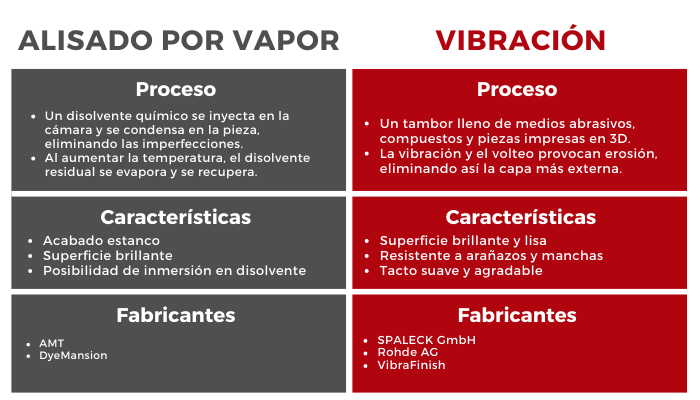 ALISADO POR VAPOR

Proceso

- Un disolvente químico se inyecta en la cámara y se condensa en la pieza, eliminando las imperfecciones.
- Al aumentar la temperatura, el disolvente residual se evapora y se recupera.

Características

- Acabado estanco
- Superficie brillante
- Posibilidad de inmersión en disolvente

Fabricantes

- AMT
- DyeMansion

VIBRACIÓN

Proceso

- Un tambor lleno de medios abrasivos, compuestos y piezas impresas en 3D.
- La vibración y el volteo provocan erosión, eliminando así la capa más externa.

Características

- Superficie brillante y lisa
- Resistente a arañazos y manchas
- Tacto suave y agradable

Fabricantes

- SPALECK GmbH
- Rohde AG
- VibraFinish